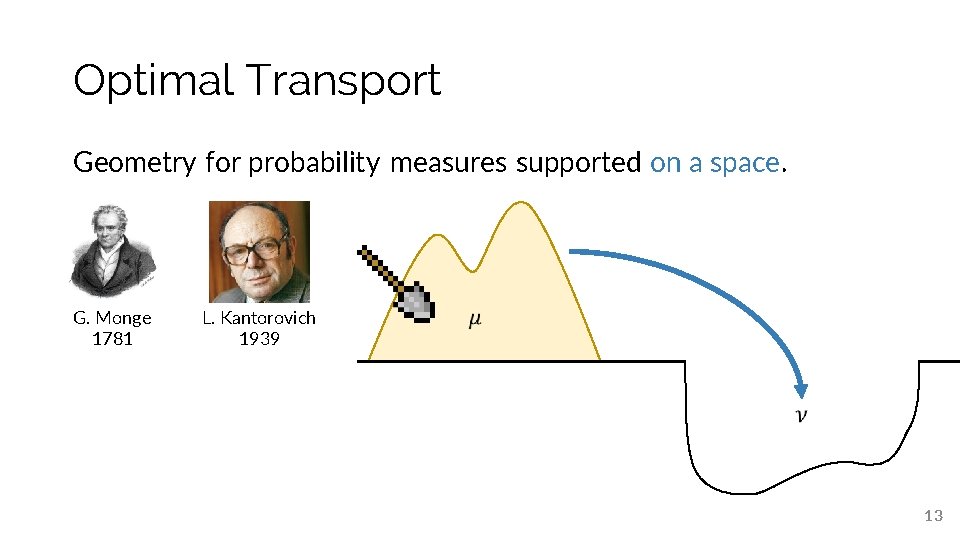 Optimal Transport

Geometry for probability measures supported on a space.

G. Monge
1781

L. Kantorovich
1939

$\mu$

$\nu$

13